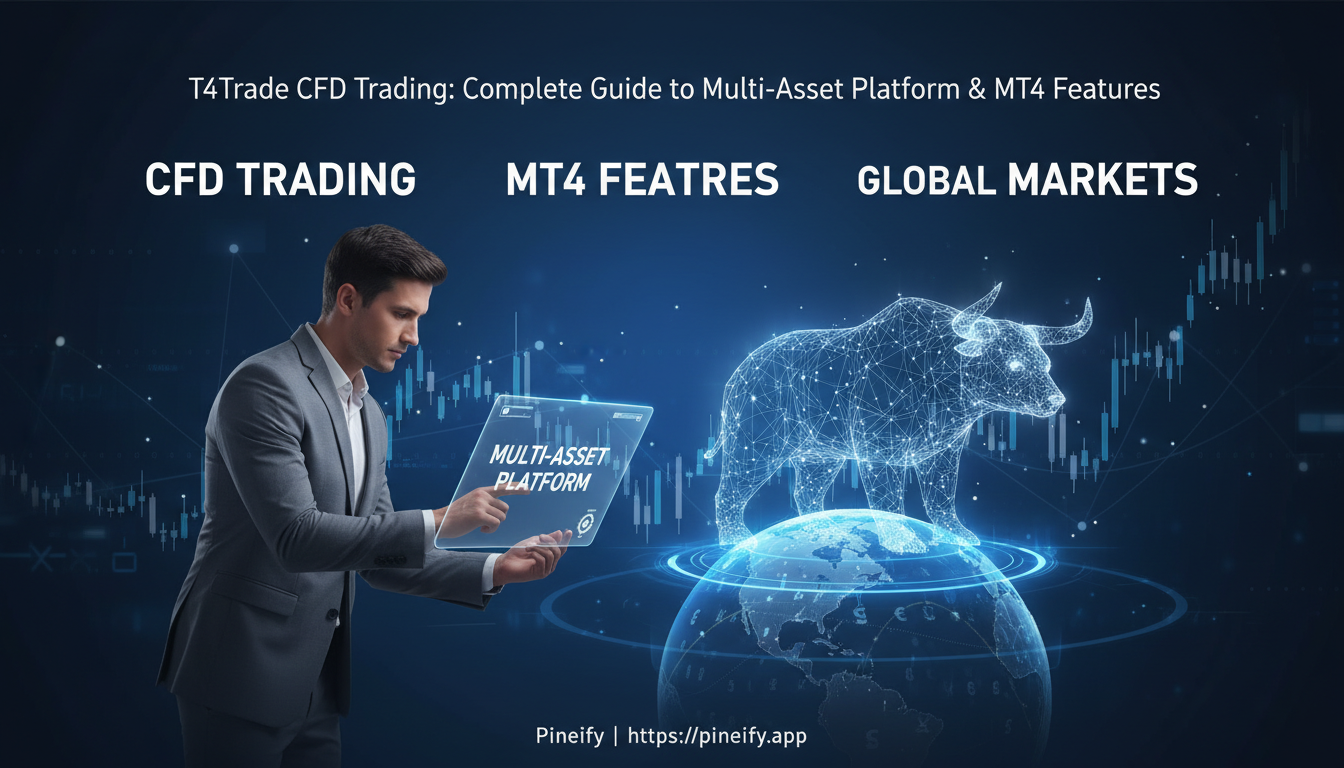 T4Trade CFD Trading: Complete Guide to Multi-Asset Platform & MT4 Features

CFD TRADING MT4 FEATRES GLOBAL MARKETS

MULTI-ASSET PLATFORM

Pineify | https://pineify.app